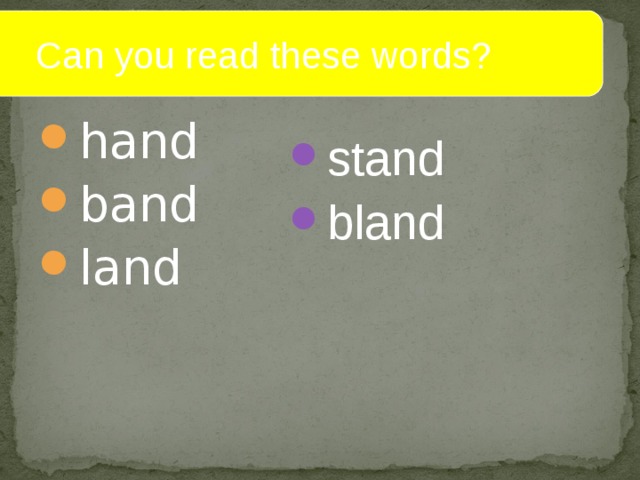 Can you read these words?

- hand
- band
- land

- stand
- bland